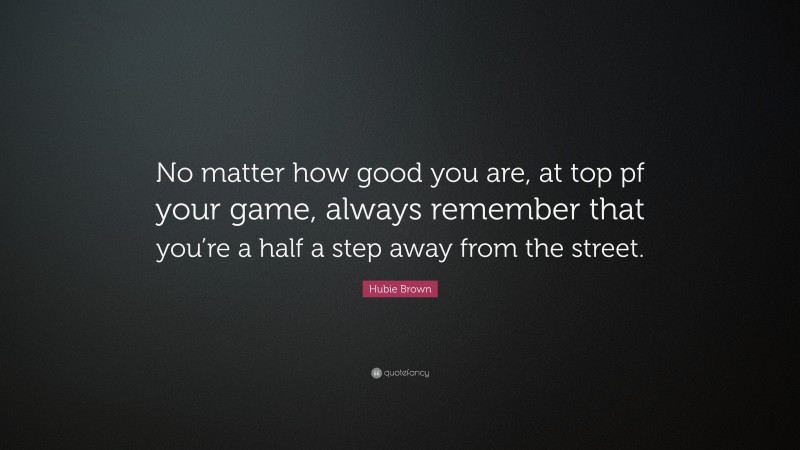 No matter how good you are, at top pf your game, always remember that you're a half a step away from the street.

Hubie Brown

quotefancy